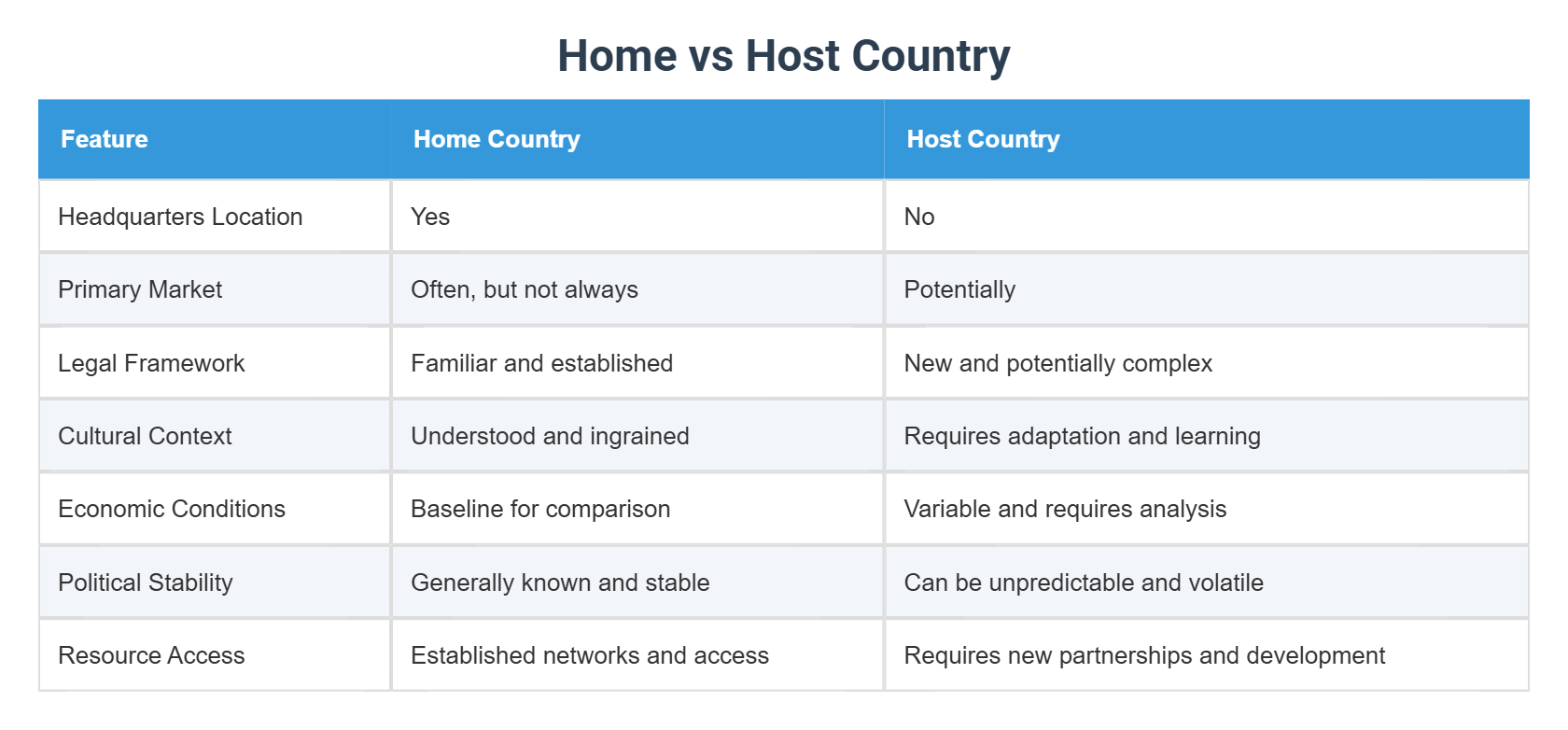 Home vs Host Country

| Feature | Home Country | Host Country |
|---|---|---|
| Headquarters Location | Yes | No |
| Primary Market | Often, but not always | Potentially |
| Legal Framework | Familiar and established | New and potentially complex |
| Cultural Context | Understood and ingrained | Requires adaptation and learning |
| Economic Conditions | Baseline for comparison | Variable and requires analysis |
| Political Stability | Generally known and stable | Can be unpredictable and volatile |
| Resource Access | Established networks and access | Requires new partnerships and development |